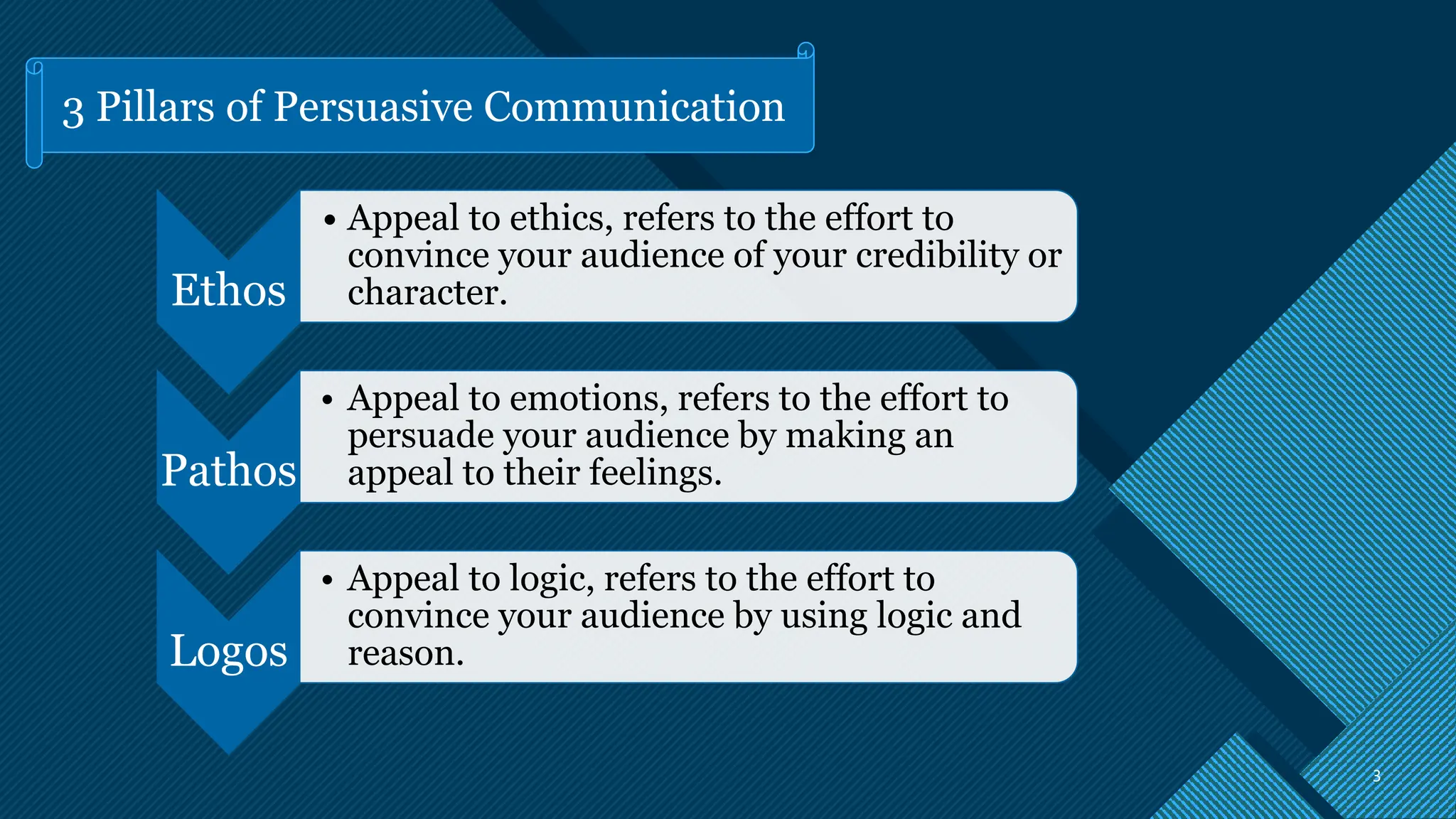 3 Pillars of Persuasive Communication

Ethos

• Appeal to ethics, refers to the effort to convince your audience of your credibility or character.

Pathos

• Appeal to emotions, refers to the effort to persuade your audience by making an appeal to their feelings.

Logos

• Appeal to logic, refers to the effort to convince your audience by using logic and reason.

3